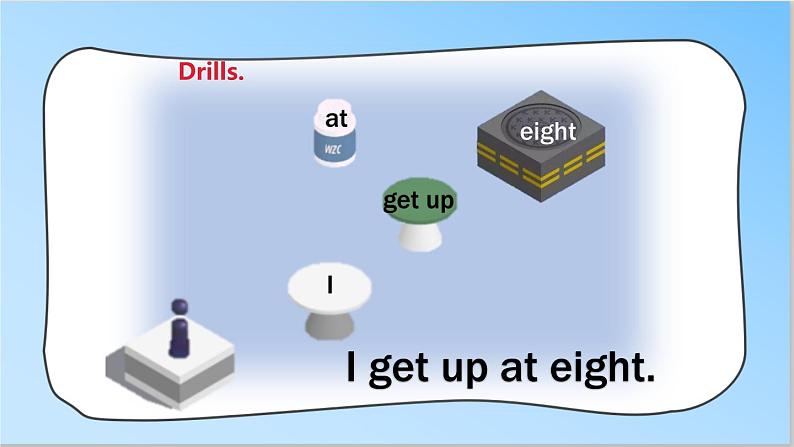 Drills.

at

WZC

eight

get up

I

I get up at eight.